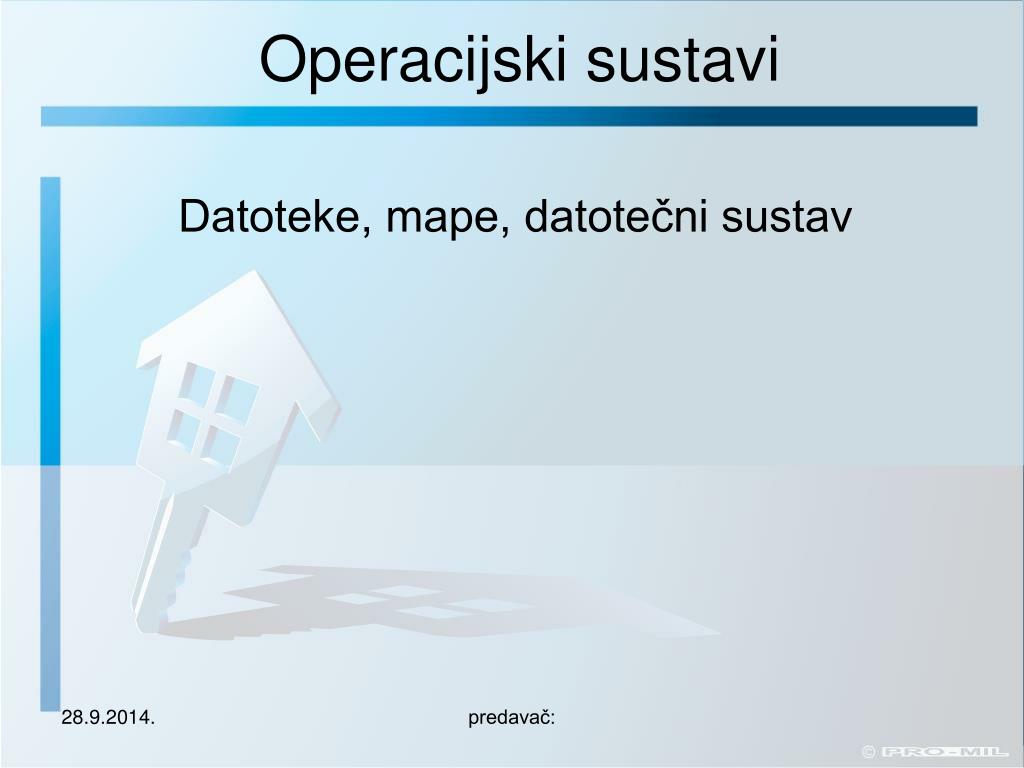 Operacijski sustavi

Datoteke, mape, datotečni sustav

28.9.2014.

predavač:

© PRO-MIL